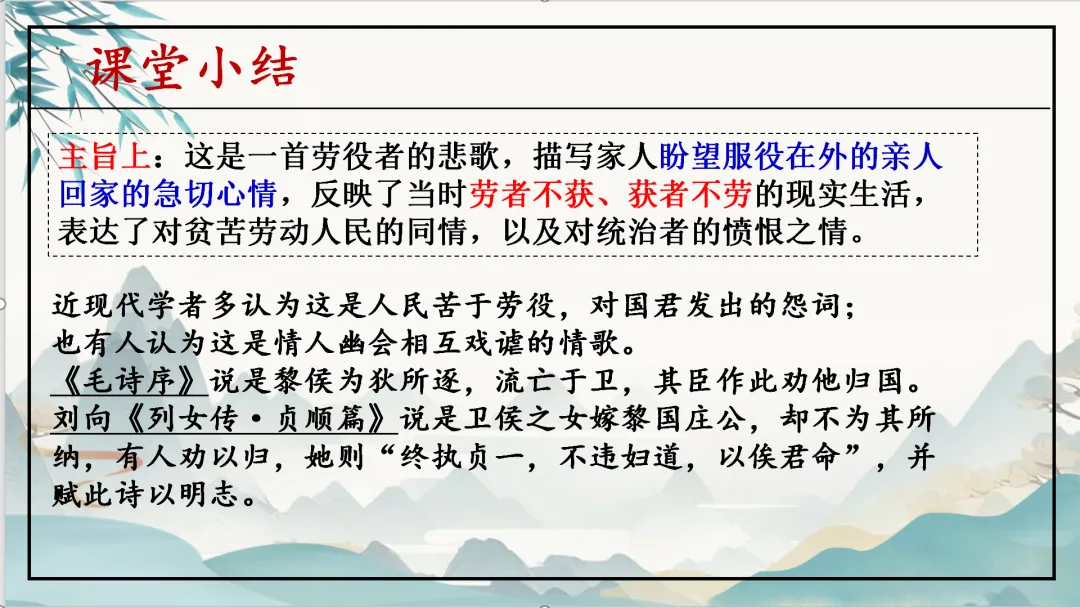 课堂小结

主旨上：这是一首劳役者的悲歌，描写家人盼望服役在外的亲人回家的急切心情，反映了当时劳者不获、获者不劳的现实生活，表达了对贫苦劳动人民的同情，以及对统治者的愤恨之情。

近现代学者多认为这是人民苦于劳役，对国君发出的怨词；
也有人认为这是情人幽会相互戏谑的情歌。
《毛诗序》说是黎侯为狄所逐，流亡于卫，其臣作此劝他归国。
刘向《列女传·贞顺篇》说是卫侯之女嫁黎国庄公，却不为其所纳，有人劝以归，她则“终执贞一，不违妇道，以俟君命”，并赋此诗以明志。